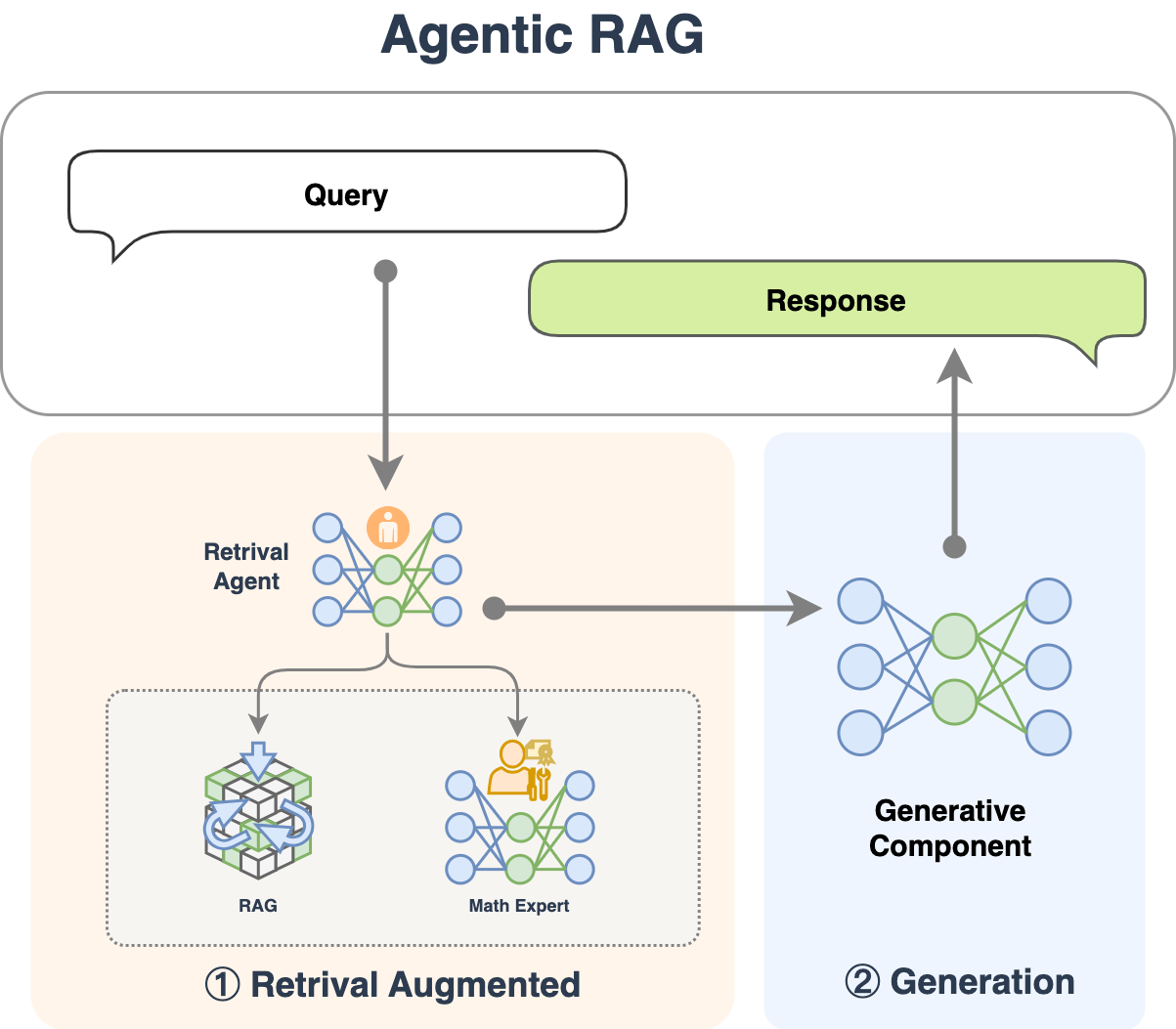 Agentic RAG

Query

Response

Retrival Agent

RAG

Math Expert

Generative Component

① Retrival Augmented

② Generation